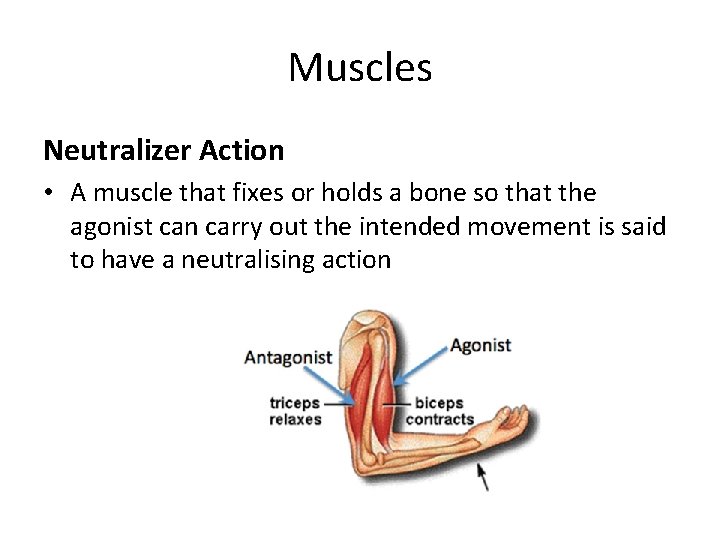 Muscles

Neutralizer Action

• A muscle that fixes or holds a bone so that the agonist can carry out the intended movement is said to have a neutralising action

Antagonist

Agonist

triceps relaxes

biceps contracts